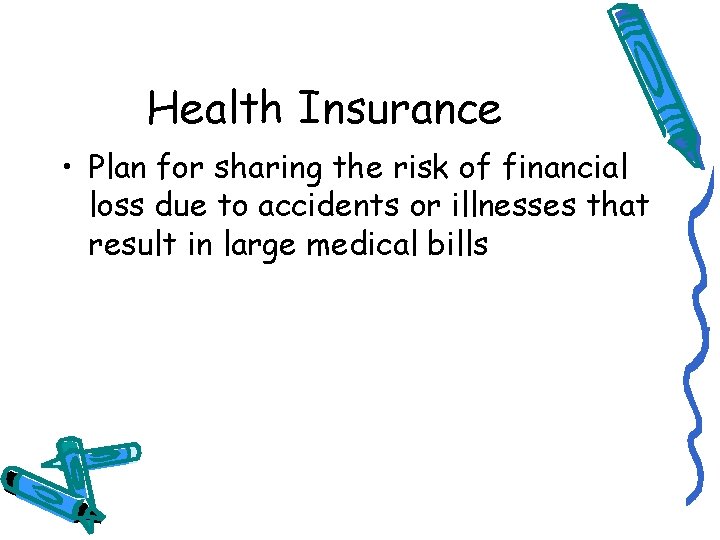 Health Insurance

• Plan for sharing the risk of financial loss due to accidents or illnesses that result in large medical bills